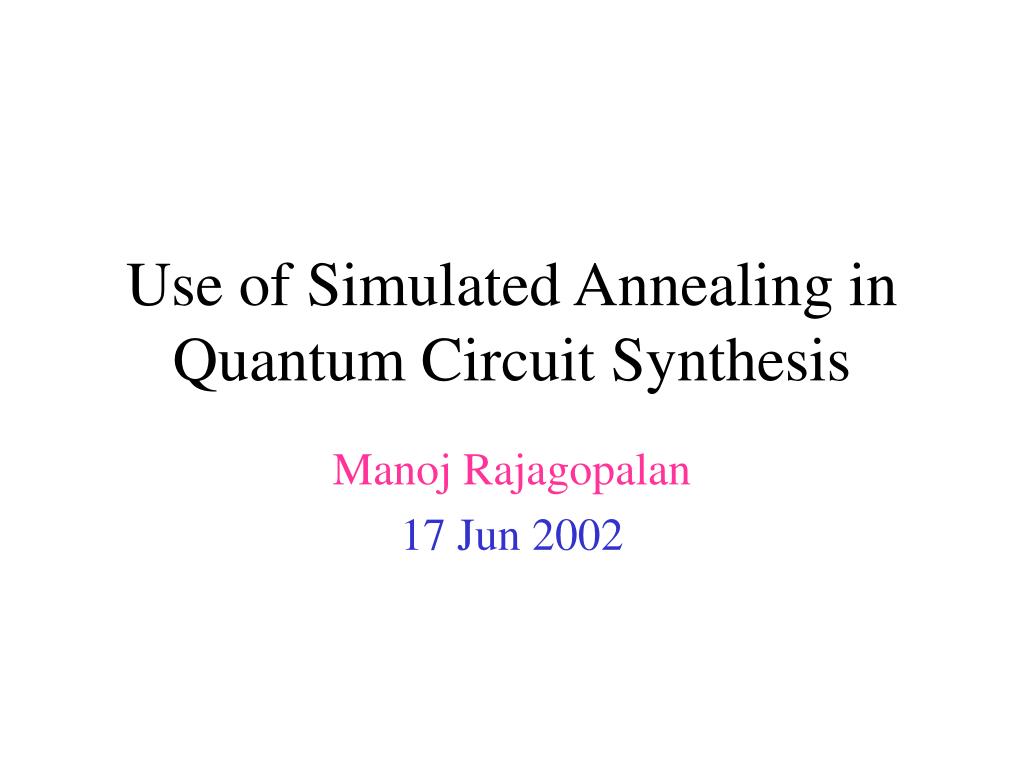 Use of Simulated Annealing in Quantum Circuit Synthesis

Manoj Rajagopalan

17 Jun 2002